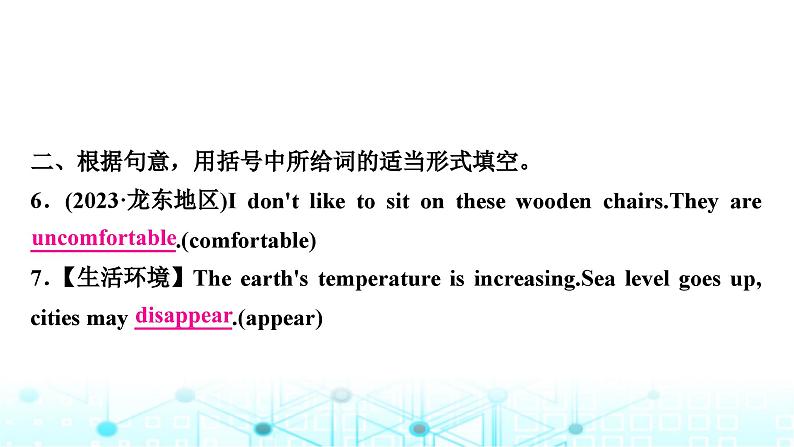 二、根据句意，用括号中所给词的适当形式填空。

6．(2023·龙东地区)I don't like to sit on these wooden chairs.They are uncomfortable.(comfortable)

7.【生活环境】The earth's temperature is increasing.Sea level goes up, cities may disappear.(appear)